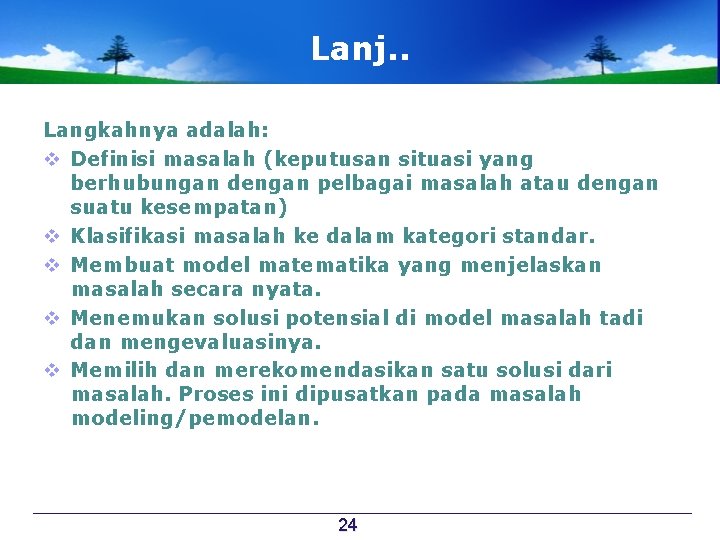 Lanj..

Langkahnya adalah:

❖ Definisi masalah (keputusan situasi yang berhubungan dengan pelbagai masalah atau dengan suatu kesempatan)

❖ Klasifikasi masalah ke dalam kategori standar.

❖ Membuat model matematika yang menjelaskan masalah secara nyata.

❖ Menemukan solusi potensial di model masalah tadi dan mengevaluasinya.

❖ Memilih dan merekomendasikan satu solusi dari masalah. Proses ini dipusatkan pada masalah modeling/pemodelan.

24